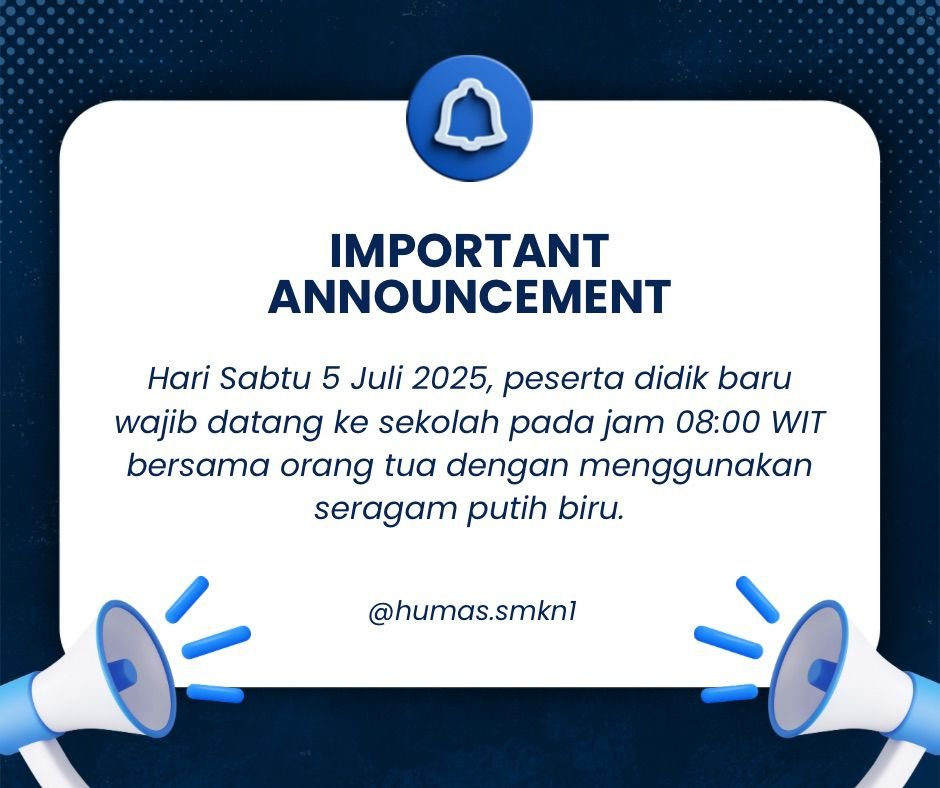 IMPORTANT ANNOUNCEMENT

Hari Sabtu 5 Juli 2025, peserta didik baru wajib datang ke sekolah pada jam 08:00 WIT bersama orang tua dengan menggunakan seragam putih biru.

@humas.smkn1